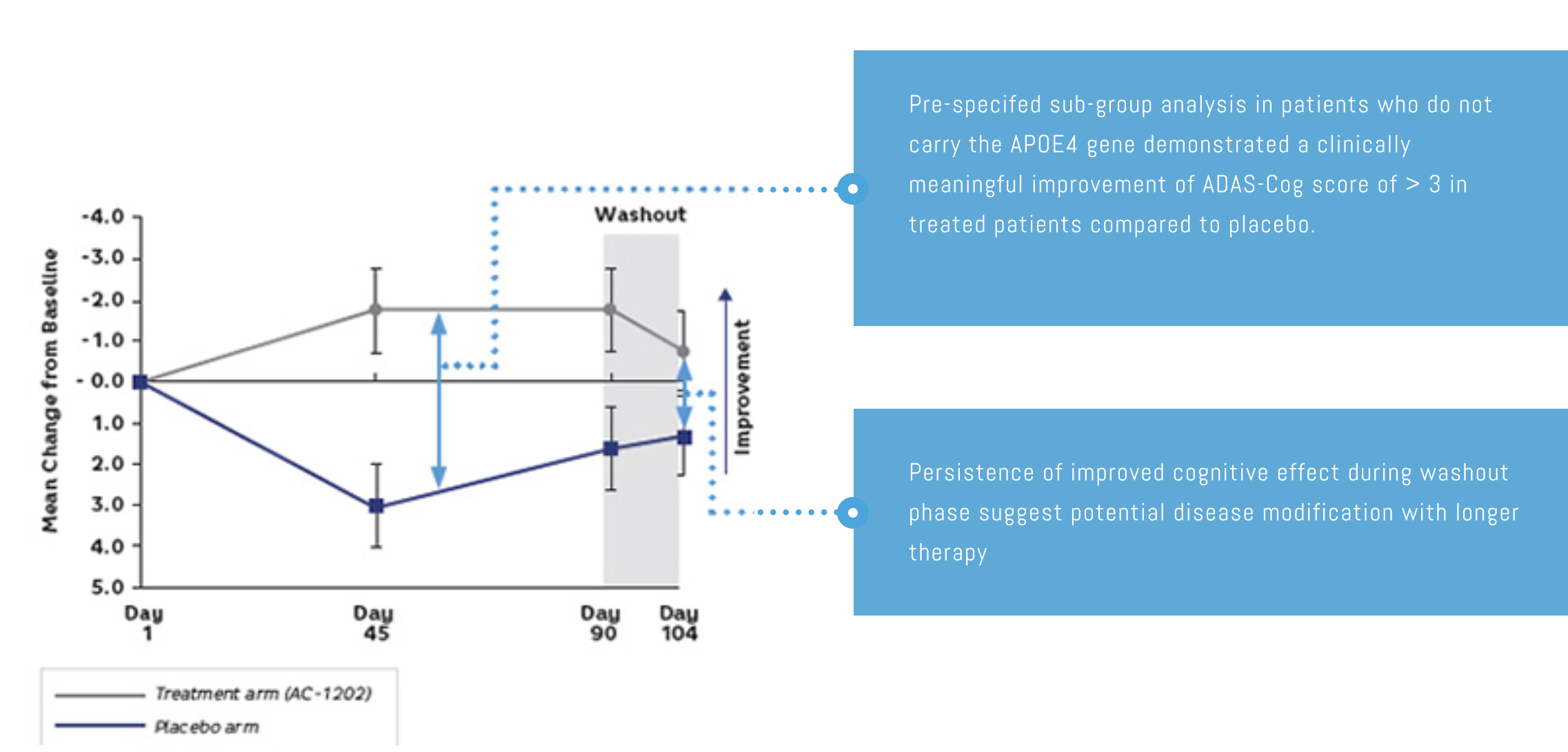 Mean Change from Baseline

-4.0
-3.0
-2.0
-1.0
- 0.0
1.0
2.0
3.0
4.0
5.0

Washout

Improvement

Day 1

Day 45

Day 90

Day 104

Treatment arm (AC-1202)

Placebo arm

Pre-specifed sub-group analysis in patients who do not carry the APOE4 gene demonstrated a clinically meaningful improvement of ADAS-Cog score of > 3 in treated patients compared to placebo.

Persistence of improved cognitive effect during washout phase suggest potential disease modification with longer therapy